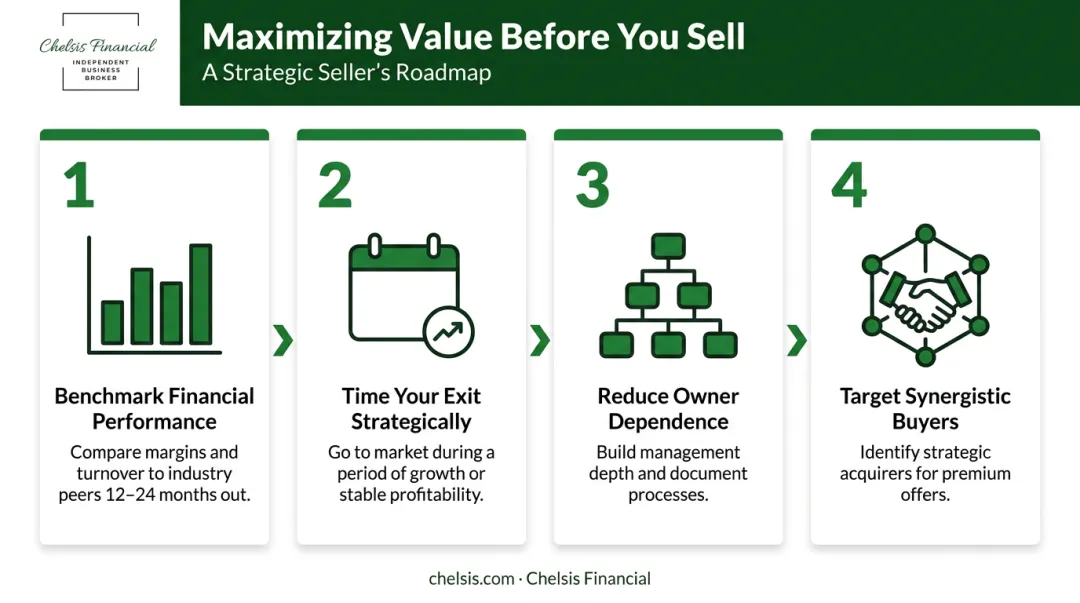 Chelsis Financial
INDEPENDENT BUSINESS BROKER

Maximizing Value Before You Sell
A Strategic Seller's Roadmap

1
Benchmark Financial Performance
Compare margins and turnover to industry peers 12–24 months out.

2
Time Your Exit Strategically
Go to market during a period of growth or stable profitability.

3
Reduce Owner Dependence
Build management depth and document processes.

4
Target Synergistic Buyers
Identify strategic acquirers for premium offers.

chelsis.com · Chelsis Financial